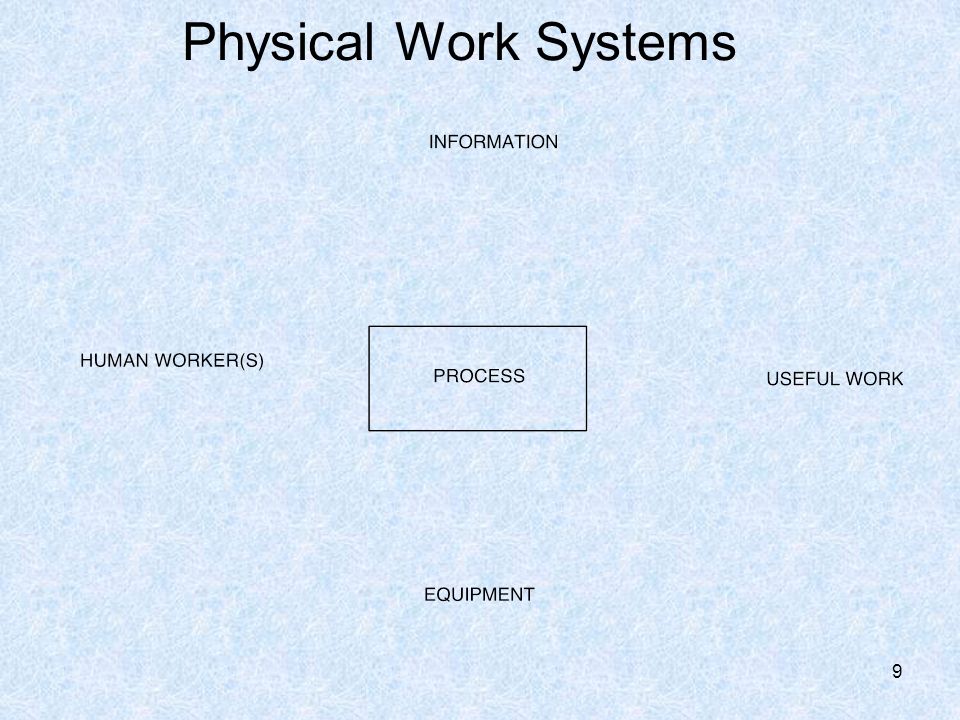 Physical Work Systems

INFORMATION

HUMAN WORKER(S)

PROCESS

USEFUL WORK

EQUIPMENT

9